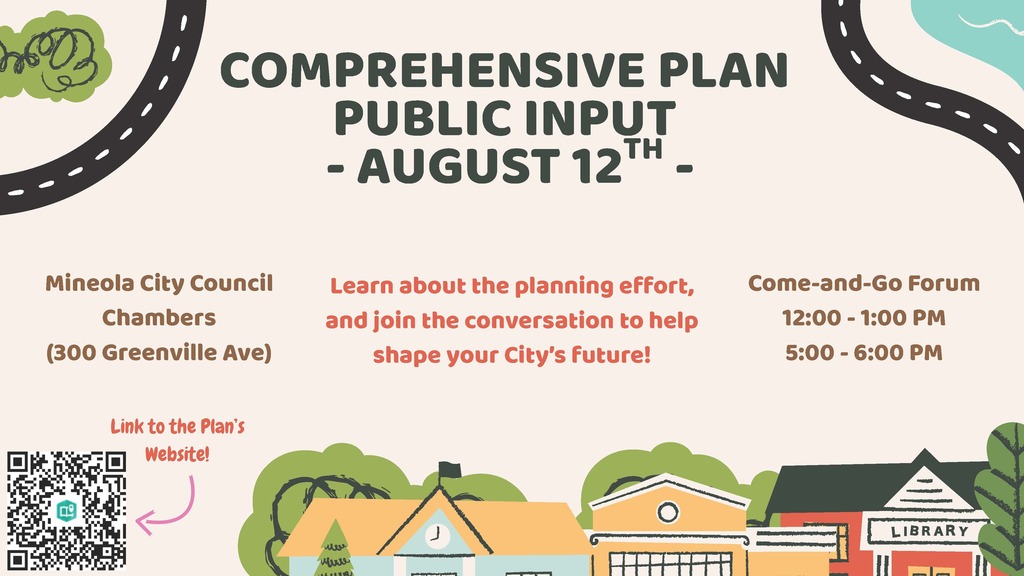 COMPREHENSIVE PLAN PUBLIC INPUT - AUGUST 12$^{TH}$ -

Mineola City Council Chambers (300 Greenville Ave)

Learn about the planning effort, and join the conversation to help shape your City's future!

Come-and-Go Forum
12:00 - 1:00 PM
5:00 - 6:00 PM

Link to the Plan's Website!

LIBRARY